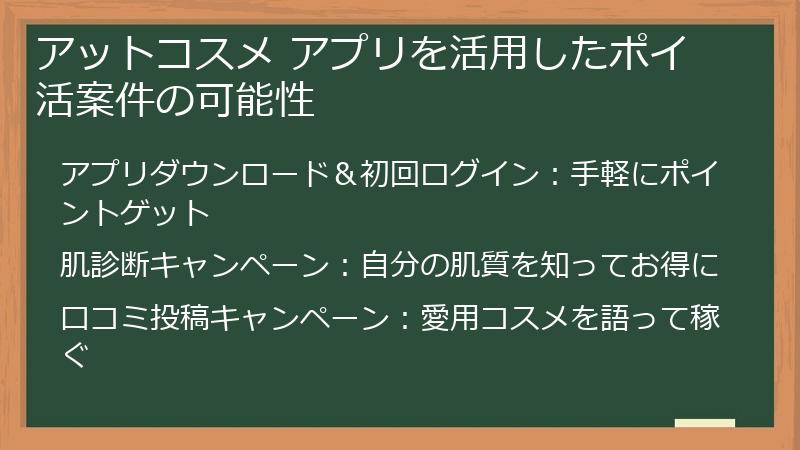 アットコスメ アプリを活用したポイ活案件の可能性

アプリダウンロード＆初回ログイン：手軽にポイントゲット

肌診断キャンペーン：自分の肌質を知ってお得に

口コミ投稿キャンペーン：愛用コスメを語って稼ぐ